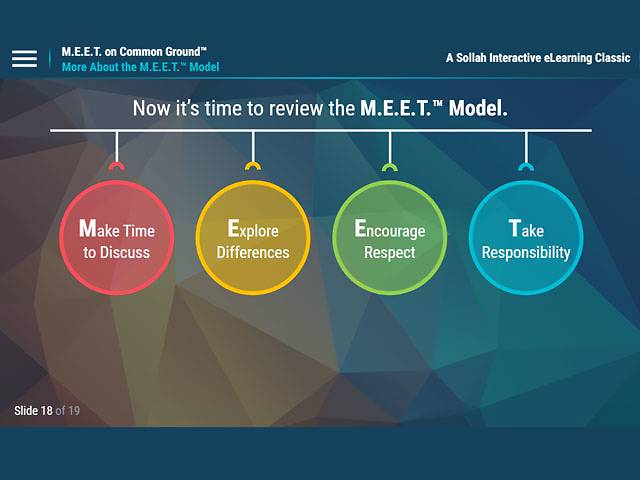 M.E.E.T. on Common Ground™
More About the M.E.E.T.™ Model

A Sollah Interactive eLearning Classic

Now it's time to review the M.E.E.T.™ Model.

Make Time to Discuss

Explore Differences

Encourage Respect

Take Responsibility

Slide 18 of 19